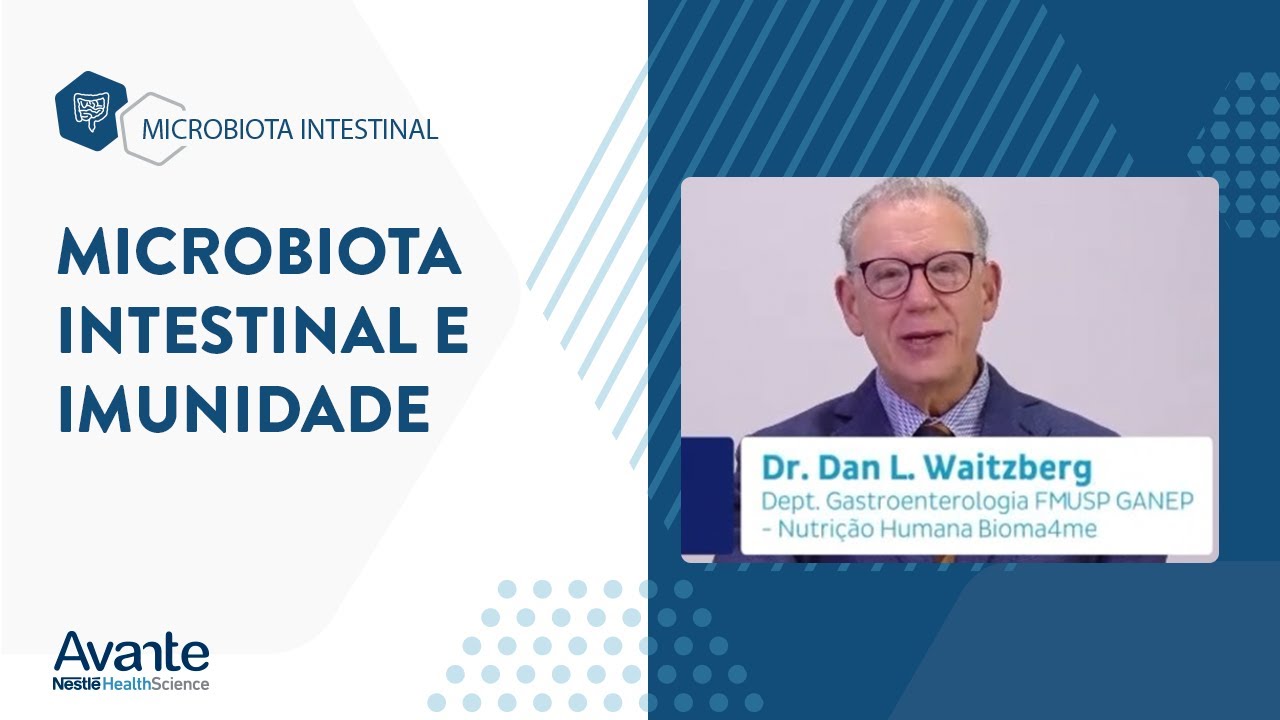 MICROBIOTA INTESTINAL

MICROBIOTA INTESTINAL E IMUNIDADE

Dr. Dan L. Waitzberg
Dept. Gastroenterologia FMUSP GANEP - Nutrição Humana Bioma4me

Avante
Nestlé HealthScience